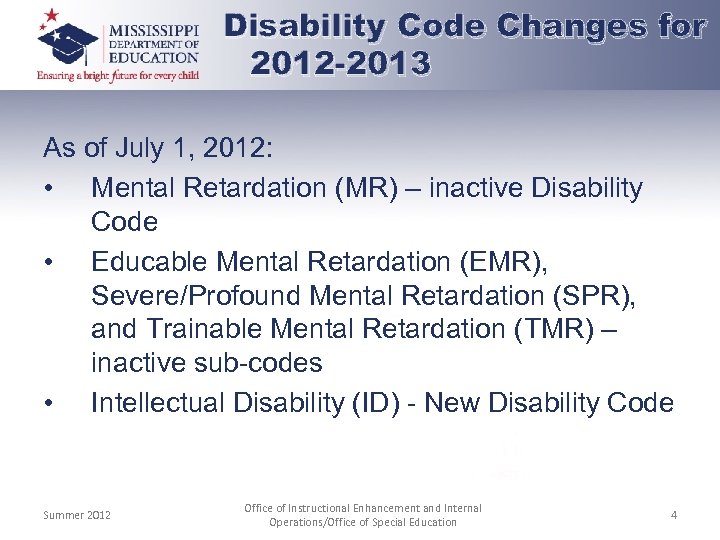 MISSISSIPPI DEPARTMENT OF EDUCATION
Ensuring a bright future for every child

Disability Code Changes for 2012-2013

As of July 1, 2012:

• Mental Retardation (MR) – inactive Disability Code

• Educable Mental Retardation (EMR), Severe/Profound Mental Retardation (SPR), and Trainable Mental Retardation (TMR) – inactive sub-codes

• Intellectual Disability (ID) - New Disability Code

Summer 2012

Office of Instructional Enhancement and Internal Operations/Office of Special Education

4